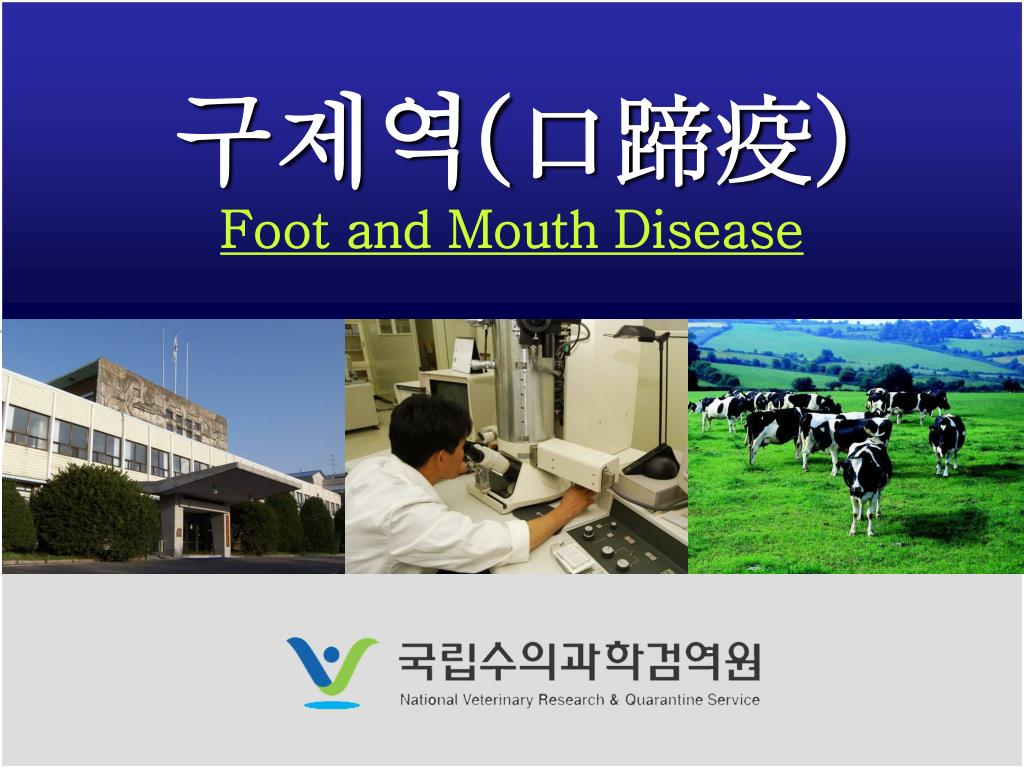 구제역(口蹄疫)
Foot and Mouth Disease

국립수의과학검역원
National Veterinary Research & Quarantine Service